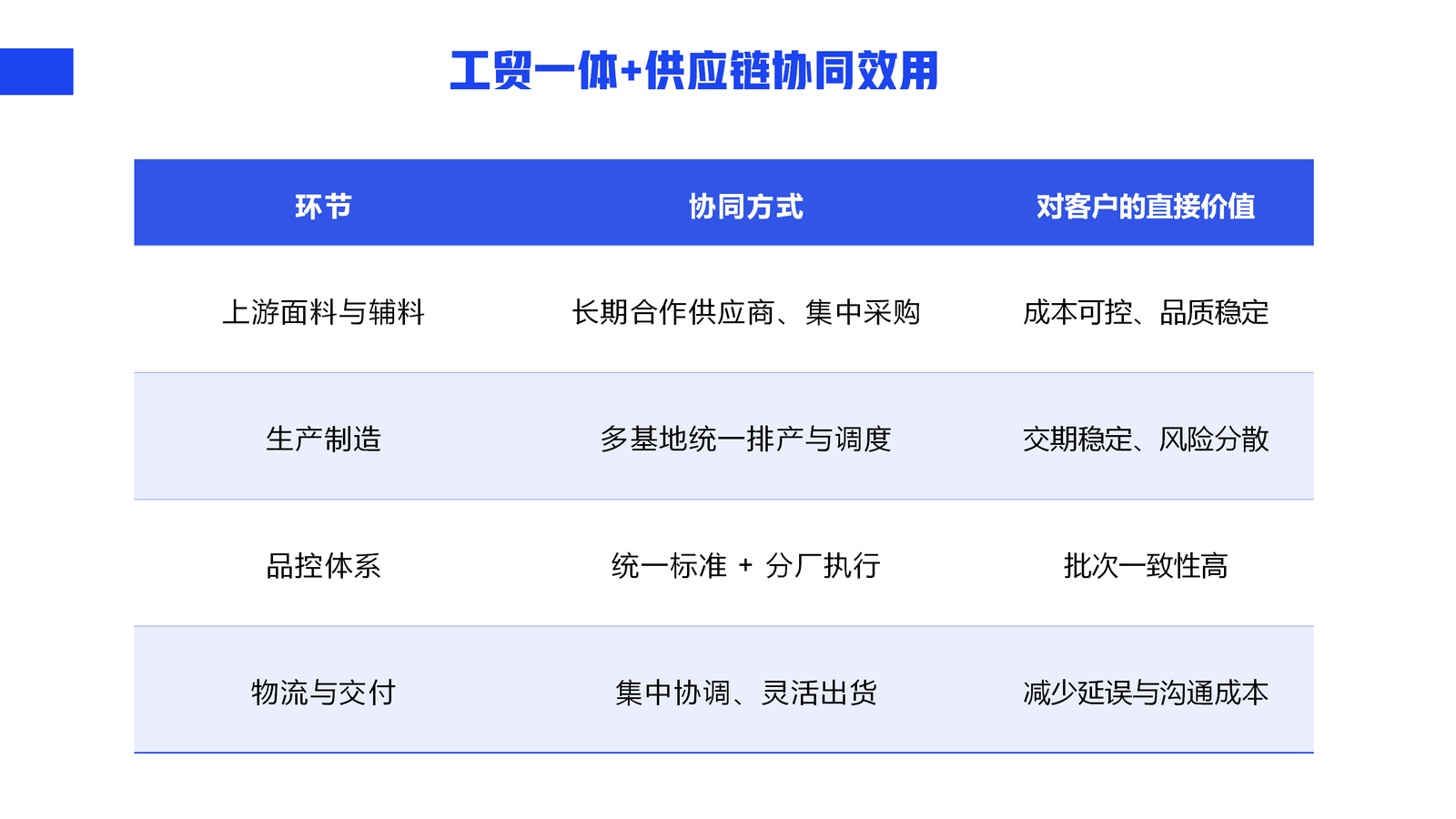 工贸一体+供应链协同效用

| 环节 | 协同方式 | 对客户的直接价值 |
|---|---|---|
| 上游面料与辅料 | 长期合作供应商、集中采购 | 成本可控、品质稳定 |
| 生产制造 | 多基地统一排产与调度 | 交期稳定、风险分散 |
| 品控体系 | 统一标准 + 分厂执行 | 批次一致性高 |
| 物流与交付 | 集中协调、灵活出货 | 减少延误与沟通成本 |